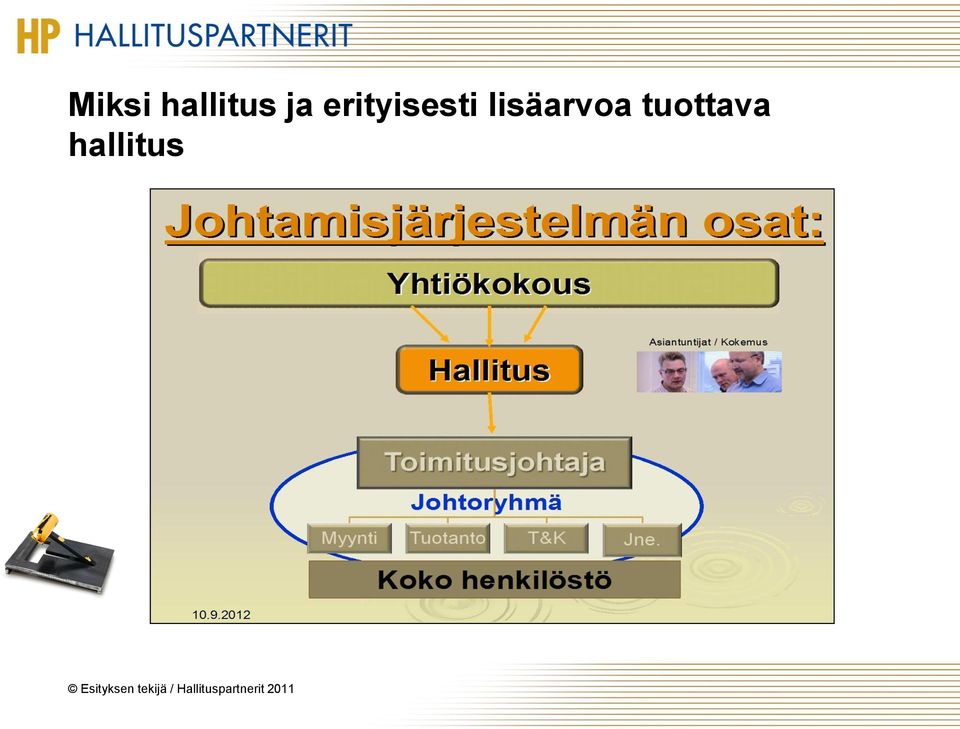 HP HALLITUSPARTNERIT

Miksi hallitus ja erityisesti lisäarvoa tuottava hallitus

Johtamisjärjestelmän osat:

Yhtiökokous

Hallitus

Asiantuntijat / Kokemus

Toimitusjohtaja

Johtoryhmä

Myynti

Tuotanto

T&K

Jne.

Koko henkilöstö

10.9.2012

© Esityksen tekijä / Hallituspartnerit 2011